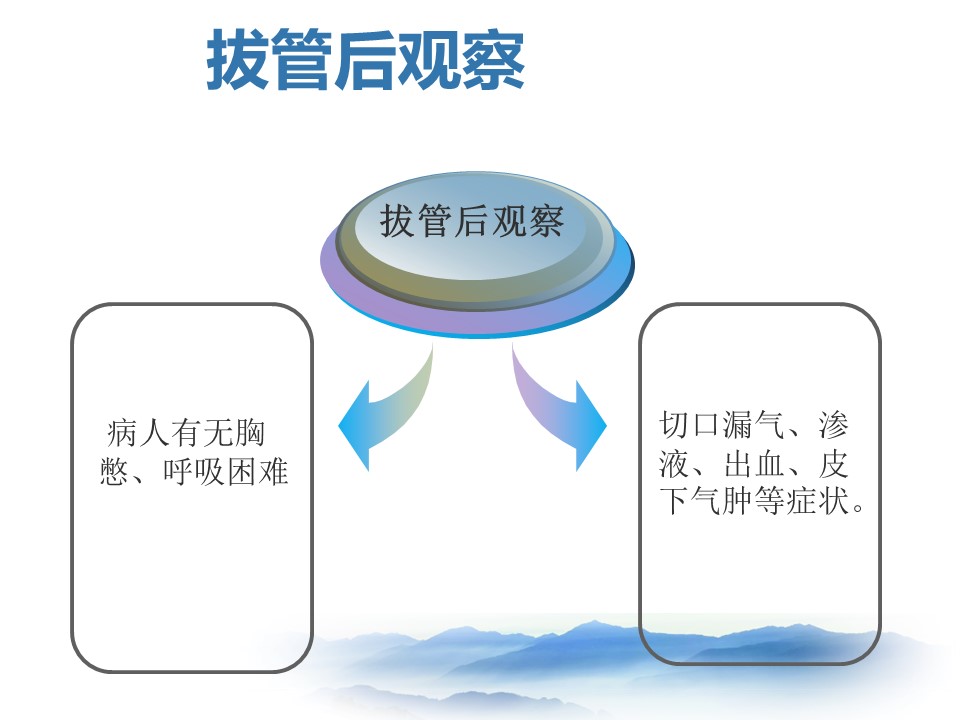 拔管后观察

拔管后观察

病人有无胸憋、呼吸困难

切口漏气、渗液、出血、皮下气肿等症状。